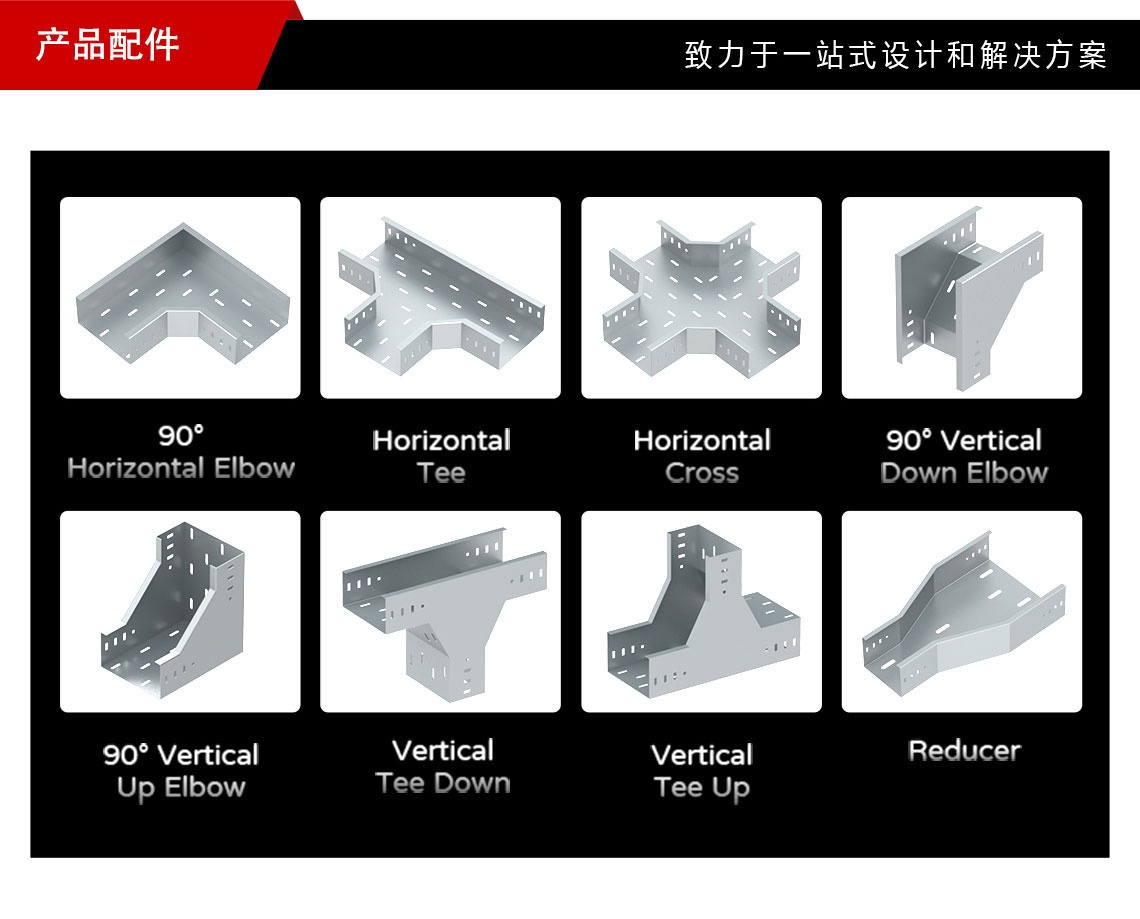 产品配件

致力于一站式设计和解决方案

90°
Horizontal Elbow

Horizontal
Tee

Horizontal
Cross

90° Vertical
Down Elbow

90° Vertical
Up Elbow

Vertical
Tee Down

Vertical
Tee Up

Reducer